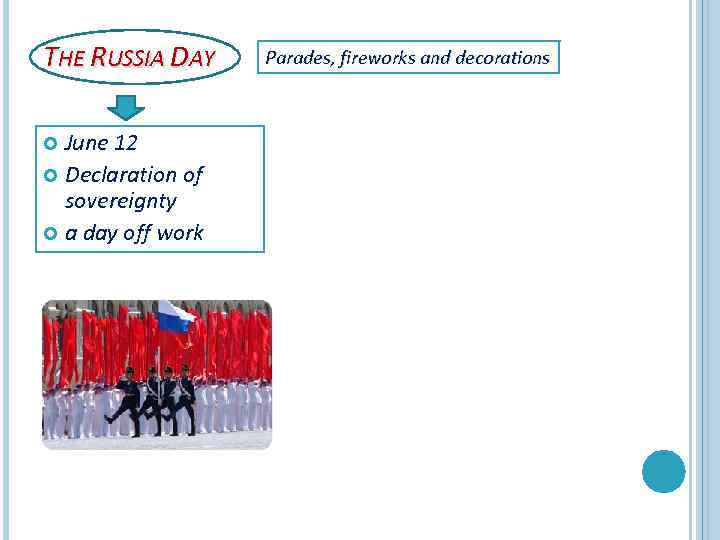 THE RUSSIA DAY

Parades, fireworks and decorations

June 12
Declaration of sovereignty
a day off work